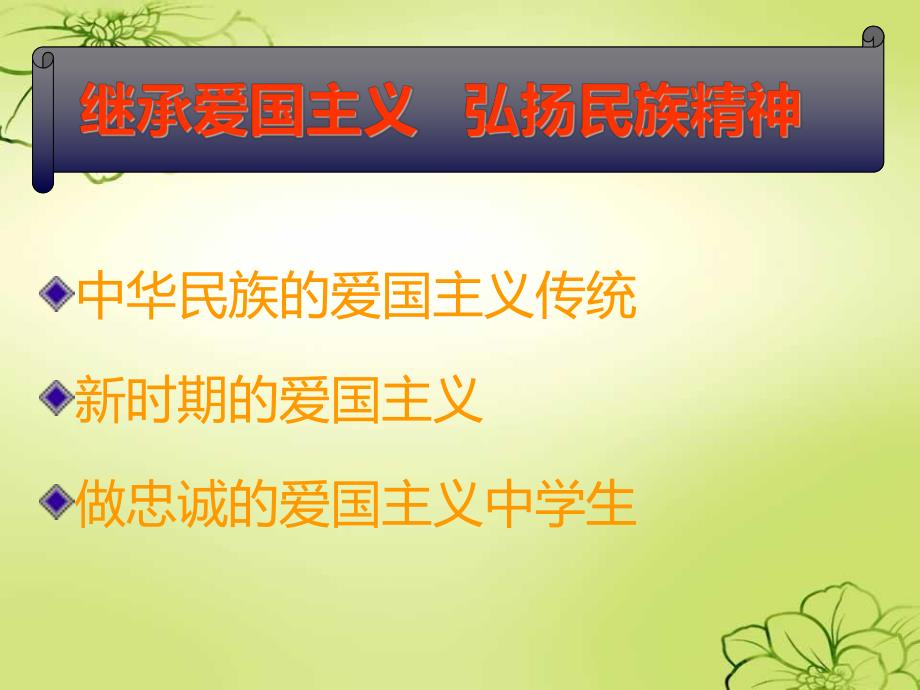 继承爱国主义　弘扬民族精神

中华民族的爱国主义传统

新时期的爱国主义

做忠诚的爱国主义中学生